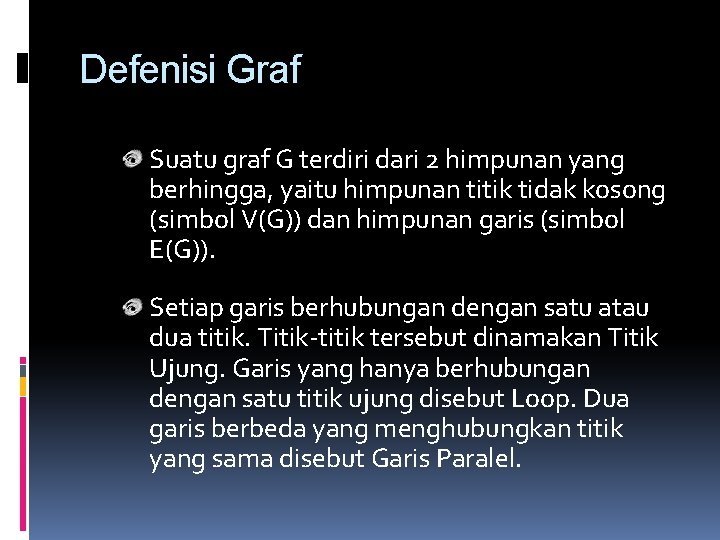 Defenisi Graf

Suatu graf G terdiri dari 2 himpunan yang berhingga, yaitu himpunan titik tidak kosong (simbol V(G)) dan himpunan garis (simbol E(G)).

Setiap garis berhubungan dengan satu atau dua titik. Titik-titik tersebut dinamakan Titik Ujung. Garis yang hanya berhubungan dengan satu titik ujung disebut Loop. Dua garis berbeda yang menghubungkan titik yang sama disebut Garis Paralel.